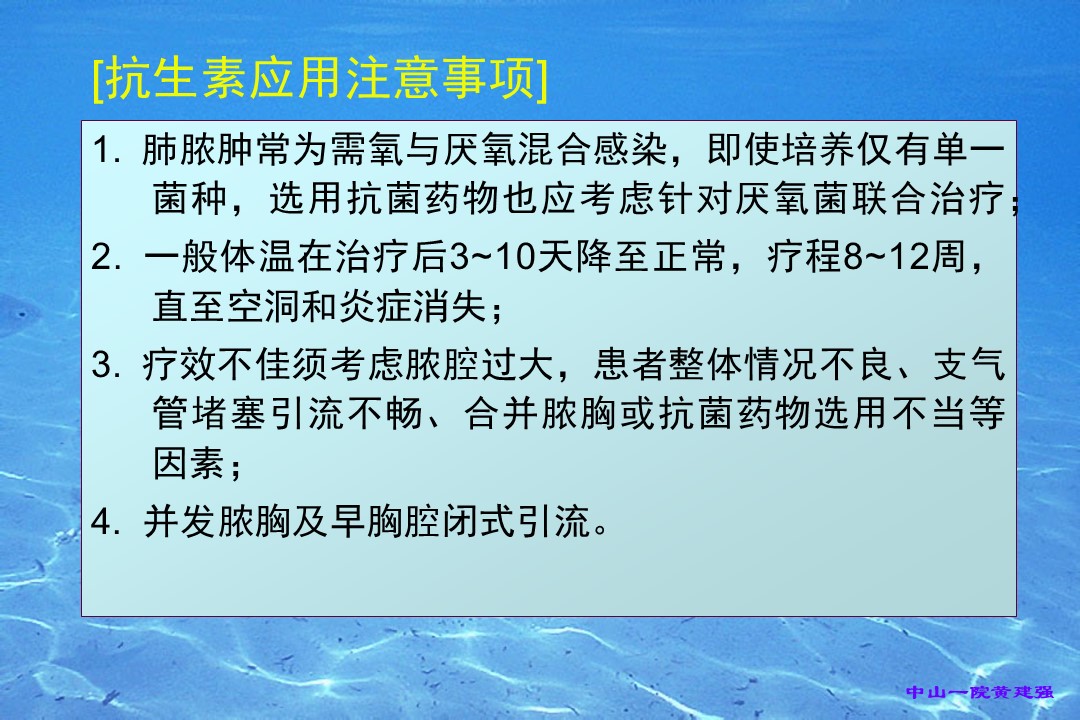 [抗生素应用注意事项]

1. 肺脓肿常为需氧与厌氧混合感染，即使培养仅有单一菌种，选用抗菌药物也应考虑针对厌氧菌联合治疗；

2. 一般体温在治疗后3~10天降至正常，疗程8~12周，直至空洞和炎症消失；

3. 疗效不佳须考虑脓腔过大，患者整体情况不良、支气管堵塞引流不畅、合并脓胸或抗菌药物选用不当等因素；

4. 并发脓胸及早胸腔闭式引流。

中山一院黄建强